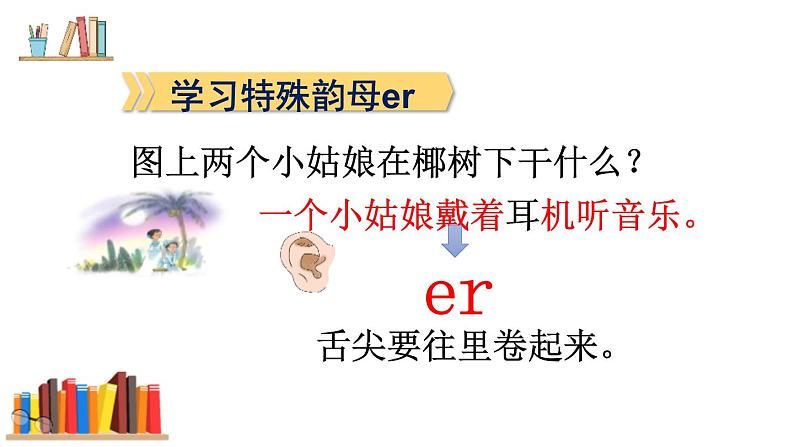 学习特殊韵母er

图上两个小姑娘在椰树下干什么？

一个小姑娘戴着耳机听音乐。

er

舌尖要往里卷起来。